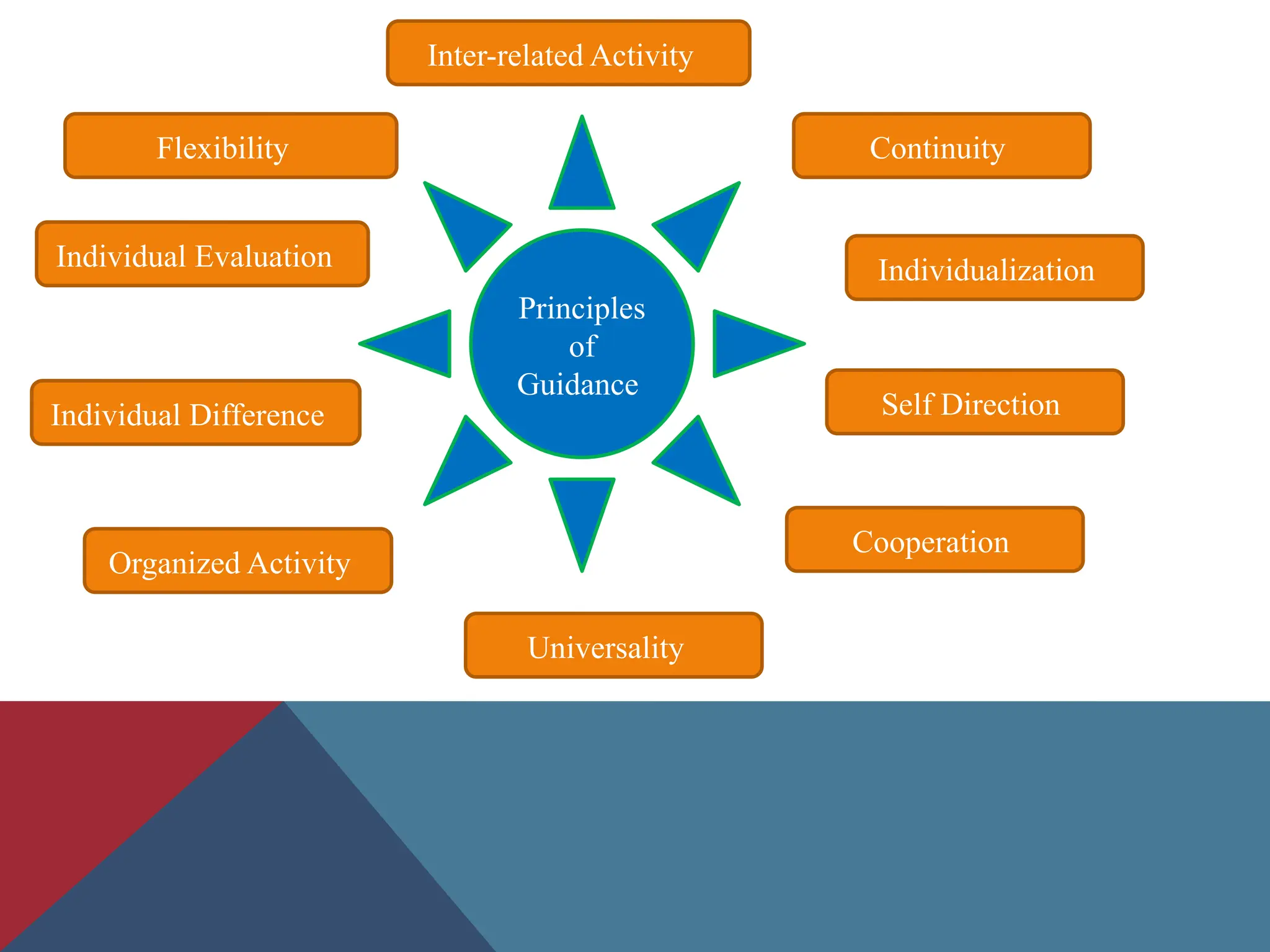 Inter-related Activity

Flexibility

Continuity

Individual Evaluation

Individualization

Principles
of
Guidance

Individual Difference

Self Direction

Organized Activity

Cooperation

Universality